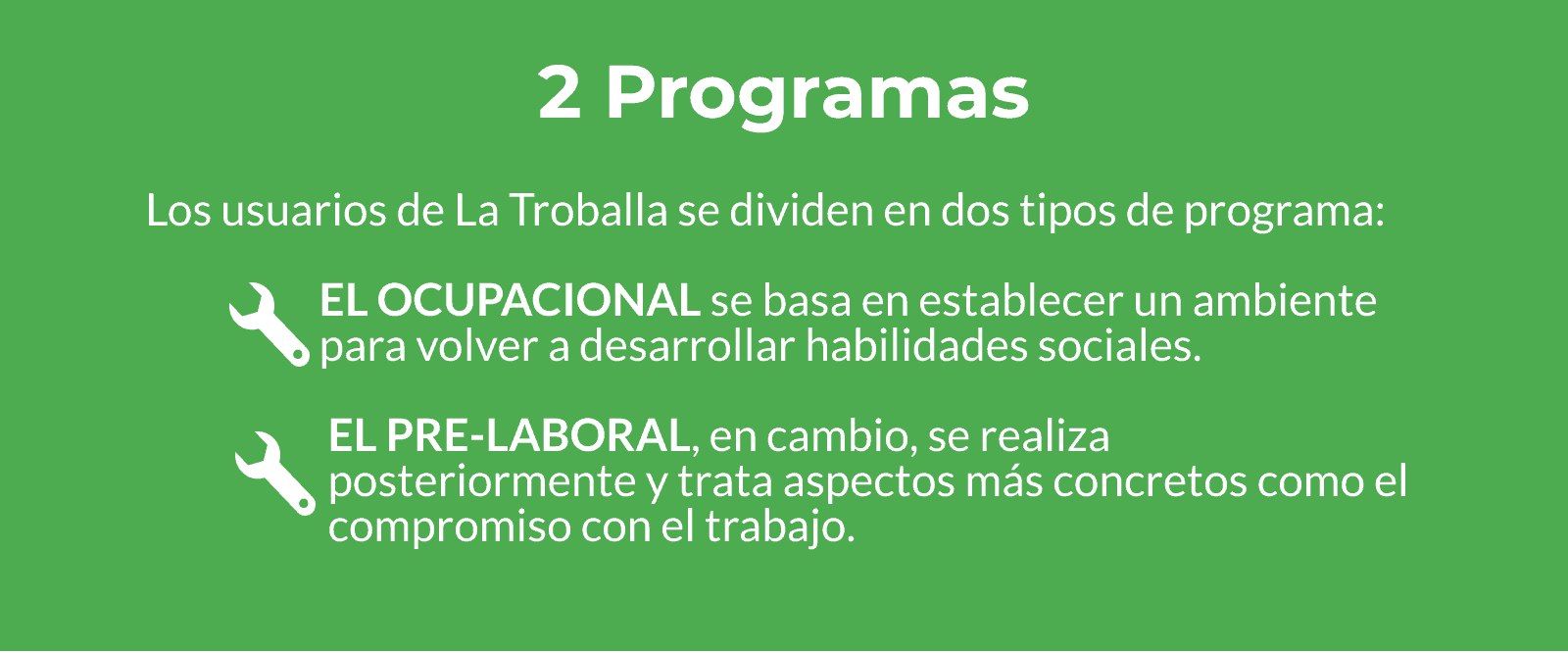 2 Programas

Los usuarios de La Troballa se dividen en dos tipos de programa:

EL OCUPACIONAL se basa en establecer un ambiente para volver a desarrollar habilidades sociales.

EL PRE-LABORAL, en cambio, se realiza posteriormente y trata aspectos más concretos como el compromiso con el trabajo.